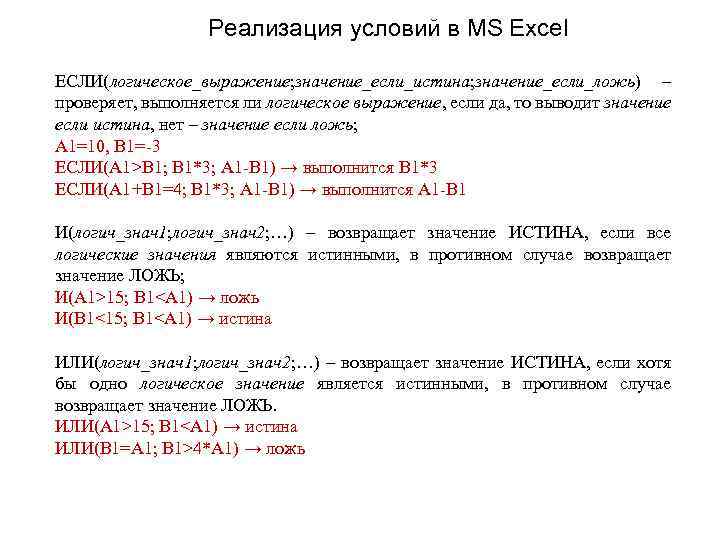 Реализация условий в MS Excel

ЕСЛИ(логическое_выражение;значение_если_истина;значение_если_ложь) – проверяет, выполняется ли логическое выражение, если да, то выводит значение если истина, нет – значение если ложь;
A1=10, B1=-3
ЕСЛИ(A1>B1; B1*3; A1-B1) → выполнится B1*3
ЕСЛИ(A1+B1=4; B1*3; A1-B1) → выполнится A1-B1

И(логич_знач1;логич_знач2;…) – возвращает значение ИСТИНА, если все логические значения являются истинными, в противном случае возвращает значение ЛОЖЬ;
И(A1>15; B1<A1) → ложь
И(B1<15; B1<A1) → истина

ИЛИ(логич_знач1;логич_знач2;…) – возвращает значение ИСТИНА, если хотя бы одно логическое значение является истинными, в противном случае возвращает значение ЛОЖЬ.
ИЛИ(A1>15; B1<A1) → истина
ИЛИ(B1=A1; B1>4*A1) → ложь